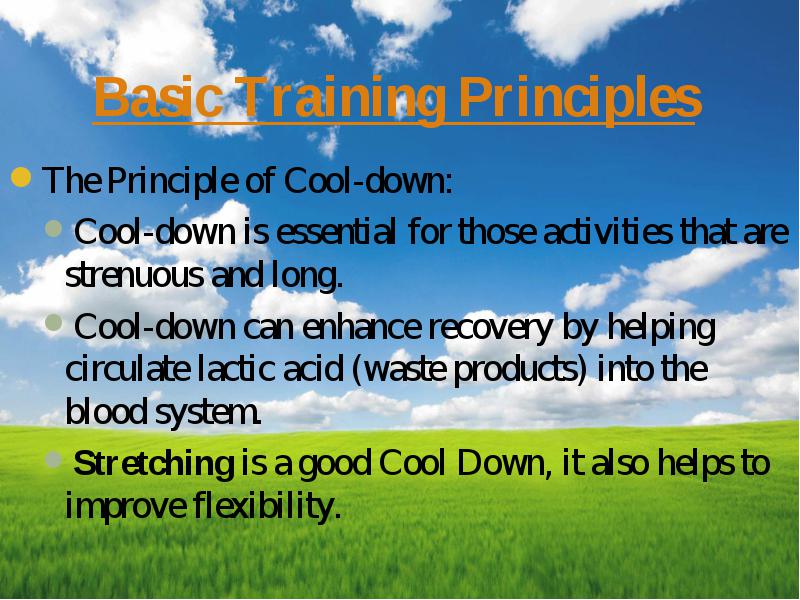 Basic Training Principles

The Principle of Cool-down:

Cool-down is essential for those activities that are strenuous and long.

Cool-down can enhance recovery by helping circulate lactic acid (waste products) into the blood system.

Stretching is a good Cool Down, it also helps to improve flexibility.